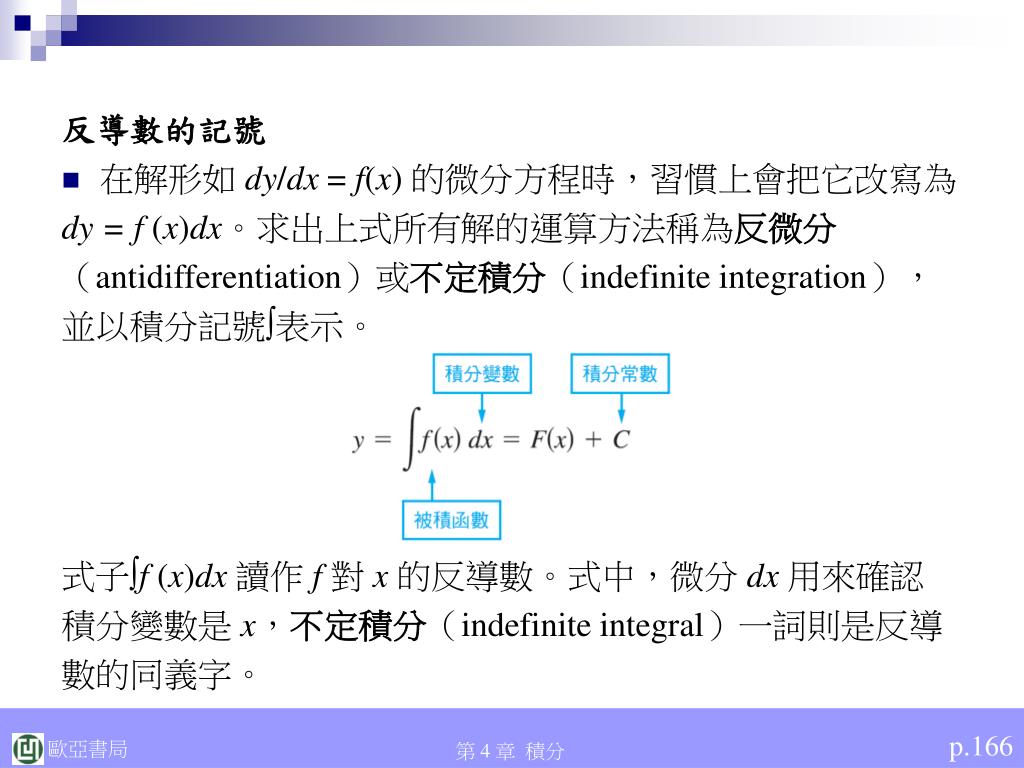 反導數的記號

■ 在解形如 $dy/dx = f(x)$ 的微分方程時，習慣上會把它改寫為 $dy = f(x)dx$。求出上式所有解的運算方法稱為反微分（antidifferentiation）或不定積分（indefinite integration），並以積分記號$\int$表示。

積分變數　積分常數

$y = \int f(x)\,dx = F(x) + C$

被積函數

式子$\int f(x)dx$ 讀作 $f$ 對 $x$ 的反導數。式中，微分 $dx$ 用來確認積分變數是 $x$，不定積分（indefinite integral）一詞則是反導數的同義字。

歐亞書局　第 4 章 積分　p.166